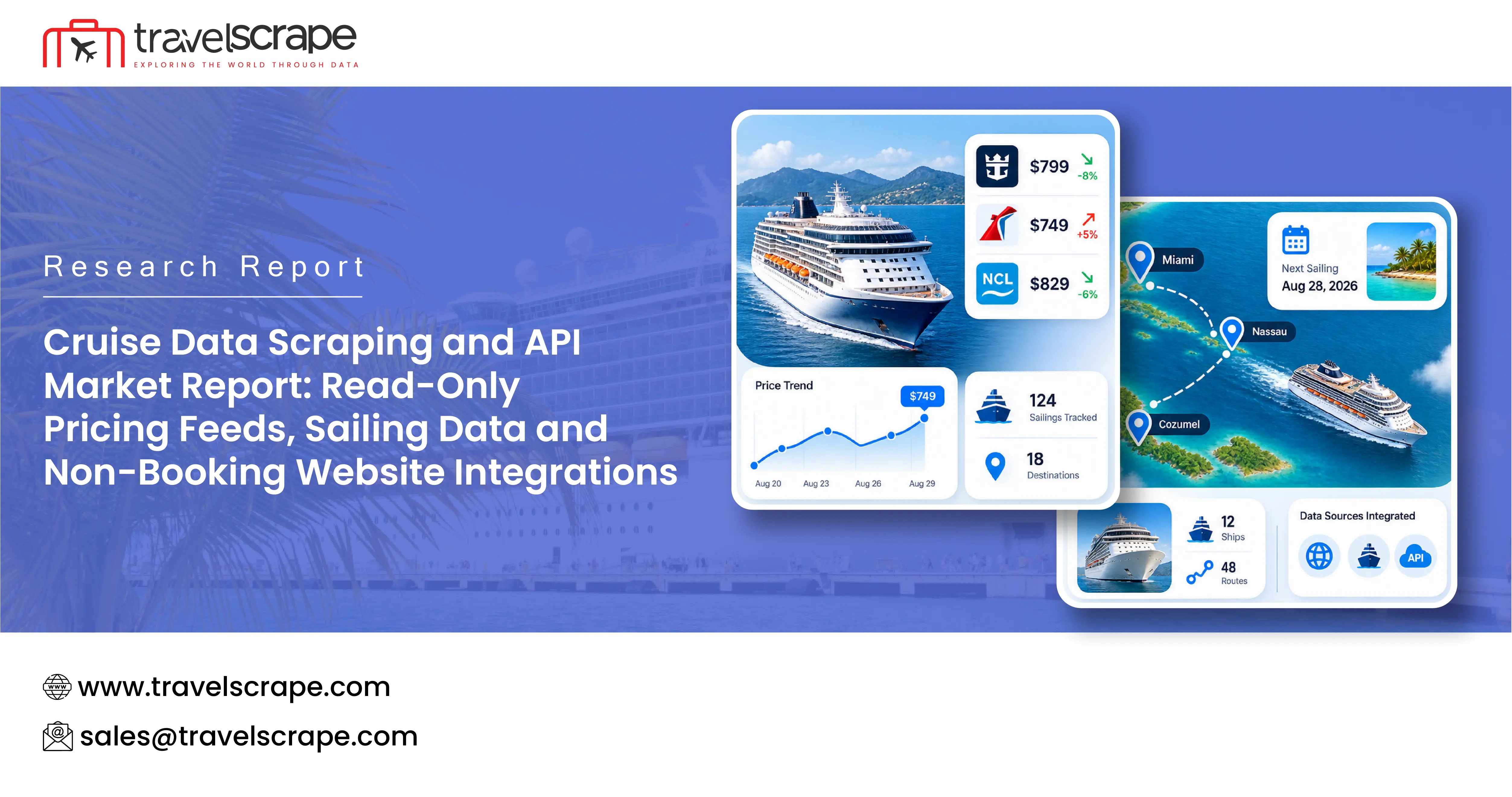 travelscrape
EXPLORING THE WORLD THROUGH DATA

Research Report

Cruise Data Scraping and API Market Report: Read-Only Pricing Feeds, Sailing Data and Non-Booking Website Integrations

$799 -8%
$749 +5%
NCL $829 -6%

Price Trend
$749
Aug 20 Aug 23 Aug 26 Aug 29

124
Sailings Tracked
18
Destinations

Miami
Nassau
Cozumel

Next Sailing
Aug 28, 2026

12
Ships
48
Routes

Data Sources Integrated
API

www.travelscrape.com
sales@travelscrape.com